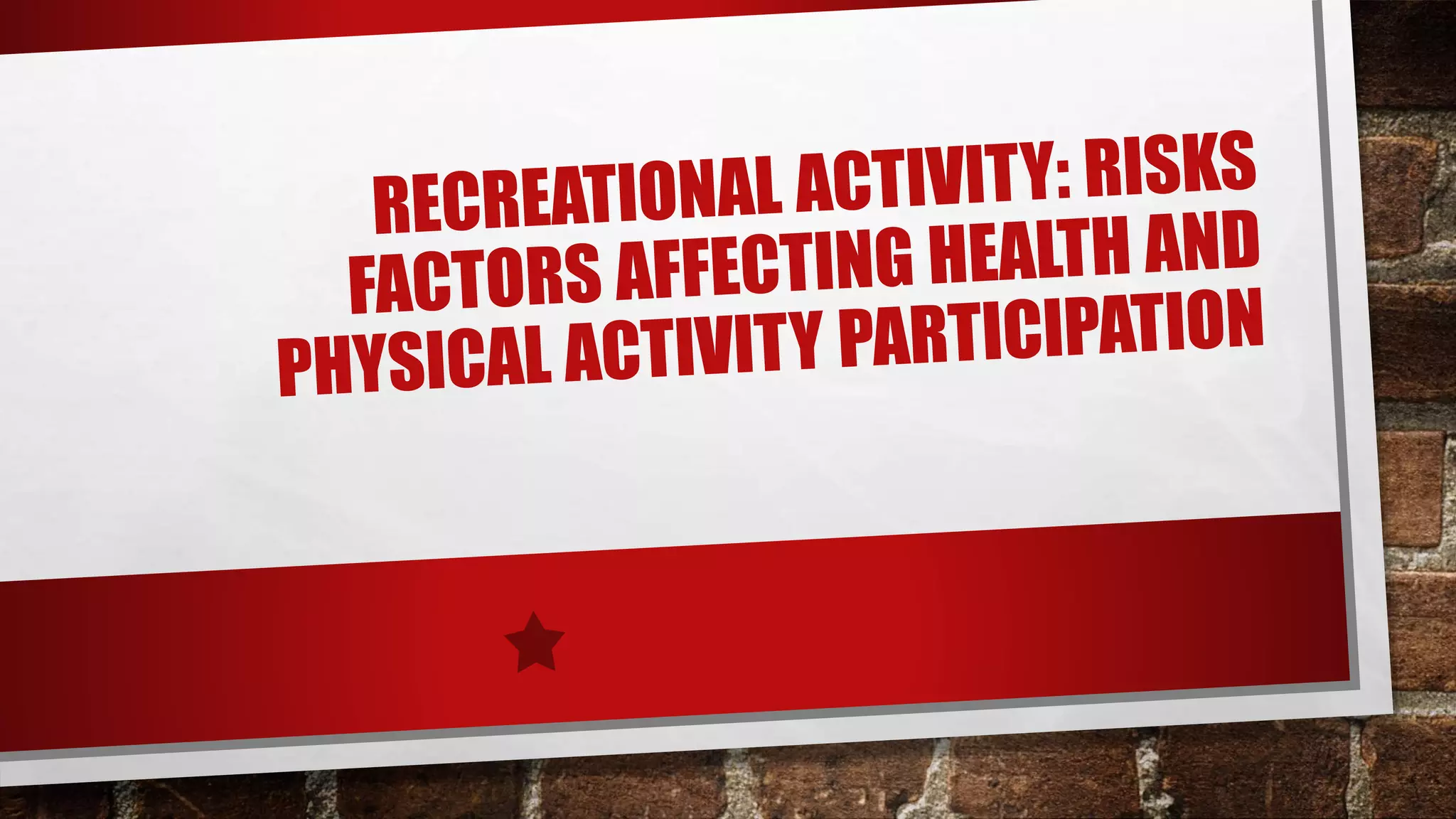 RECREATIONAL ACTIVITY: RISKS FACTORS AFFECTING HEALTH AND PHYSICAL ACTIVITY PARTICIPATION